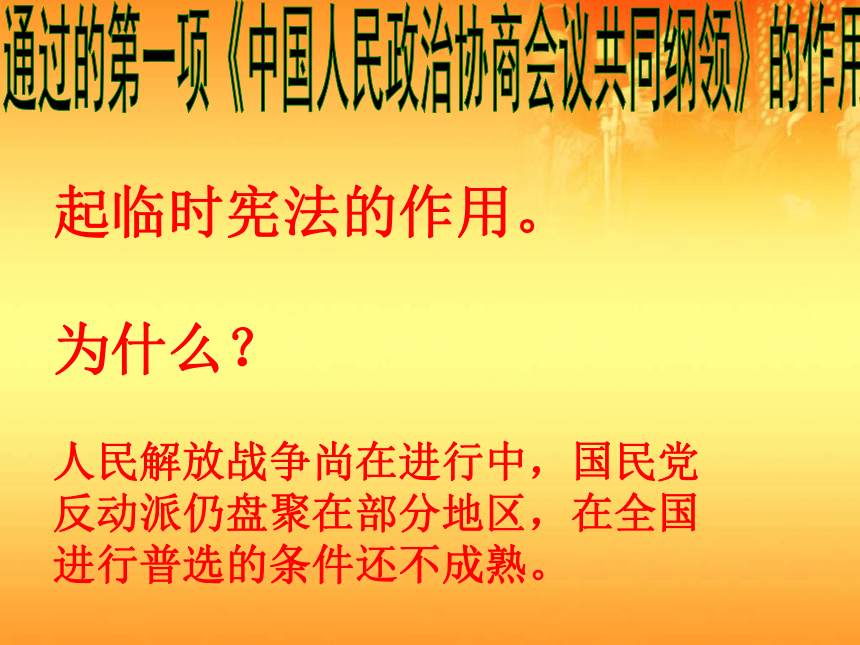 通过的第一项《中国人民政治协商会议共同纲领》的作用

起临时宪法的作用。

为什么？

人民解放战争尚在进行中，国民党反动派仍盘聚在部分地区，在全国进行普选的条件还不成熟。